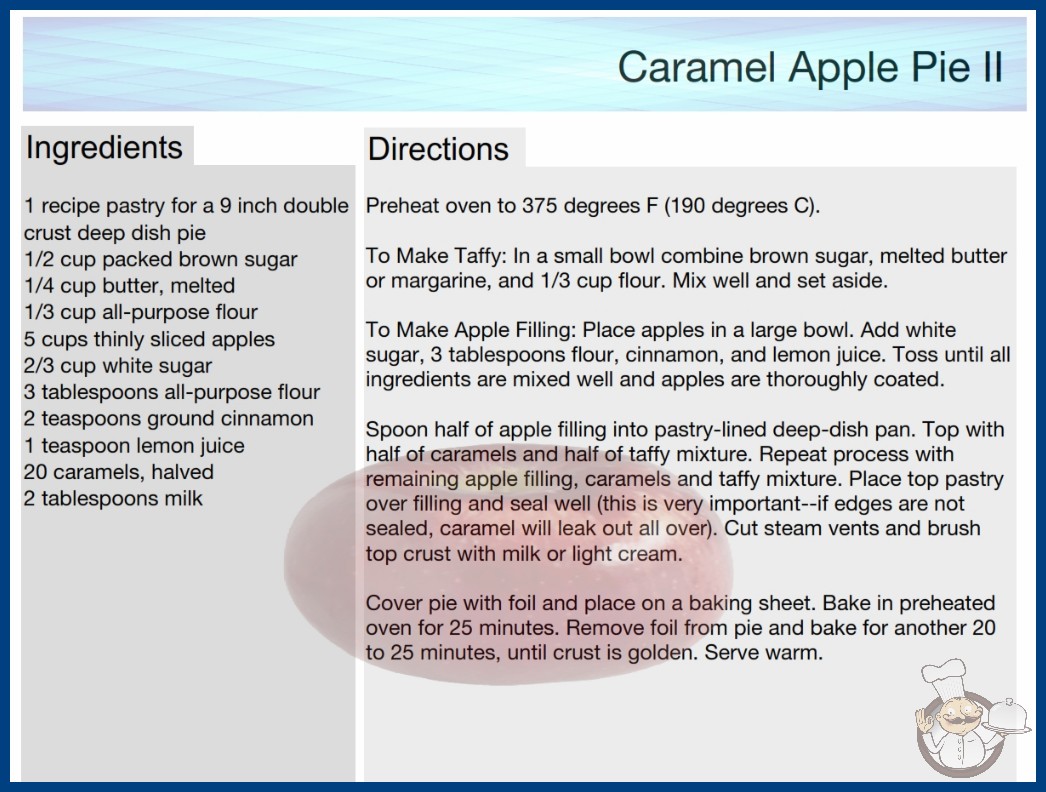 Caramel Apple Pie II

Ingredients

1 recipe pastry for a 9 inch double crust deep dish pie
1/2 cup packed brown sugar
1/4 cup butter, melted
1/3 cup all-purpose flour
5 cups thinly sliced apples
2/3 cup white sugar
3 tablespoons all-purpose flour
2 teaspoons ground cinnamon
1 teaspoon lemon juice
20 caramels, halved
2 tablespoons milk

Directions

Preheat oven to 375 degrees F (190 degrees C).

To Make Taffy: In a small bowl combine brown sugar, melted butter or margarine, and 1/3 cup flour. Mix well and set aside.

To Make Apple Filling: Place apples in a large bowl. Add white sugar, 3 tablespoons flour, cinnamon, and lemon juice. Toss until all ingredients are mixed well and apples are thoroughly coated.

Spoon half of apple filling into pastry-lined deep-dish pan. Top with half of caramels and half of taffy mixture. Repeat process with remaining apple filling, caramels and taffy mixture. Place top pastry over filling and seal well (this is very important--if edges are not sealed, caramel will leak out all over). Cut steam vents and brush top crust with milk or light cream.

Cover pie with foil and place on a baking sheet. Bake in preheated oven for 25 minutes. Remove foil from pie and bake for another 20 to 25 minutes, until crust is golden. Serve warm.